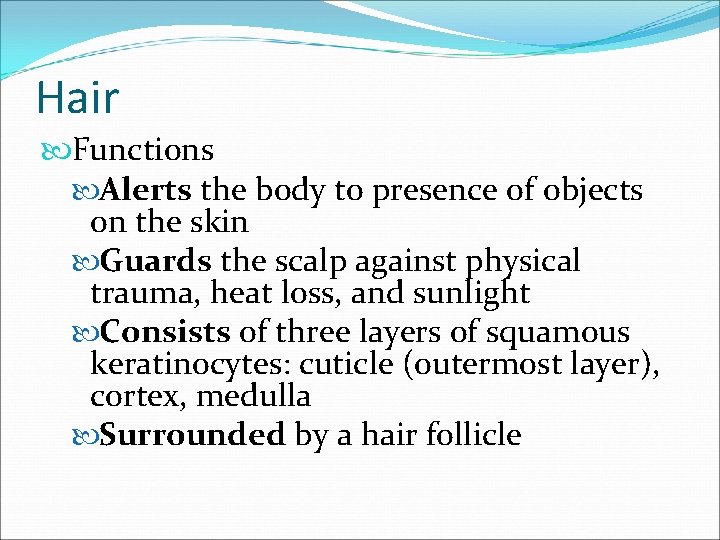 Hair

Functions

Alerts the body to presence of objects on the skin

Guards the scalp against physical trauma, heat loss, and sunlight

Consists of three layers of squamous keratinocytes: cuticle (outermost layer), cortex, medulla

Surrounded by a hair follicle